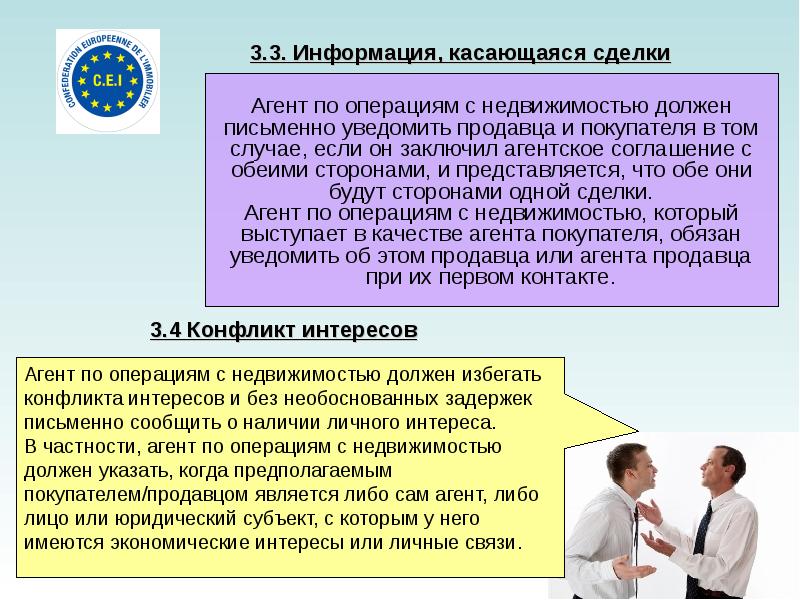 CONFEDERATION EUROPEENNE DE L'IMMOBILIER
C.E.I

3.3. Информация, касающаяся сделки

Агент по операциям с недвижимостью должен письменно уведомить продавца и покупателя в том случае, если он заключил агентское соглашение с обеими сторонами, и представляется, что обе они будут сторонами одной сделки.
Агент по операциям с недвижимостью, который выступает в качестве агента покупателя, обязан уведомить об этом продавца или агента продавца при их первом контакте.

3.4 Конфликт интересов

Агент по операциям с недвижимостью должен избегать конфликта интересов и без необоснованных задержек письменно сообщить о наличии личного интереса.
В частности, агент по операциям с недвижимостью должен указать, когда предполагаемым покупателем/продавцом является либо сам агент, либо лицо или юридический субъект, с которым у него имеются экономические интересы или личные связи.